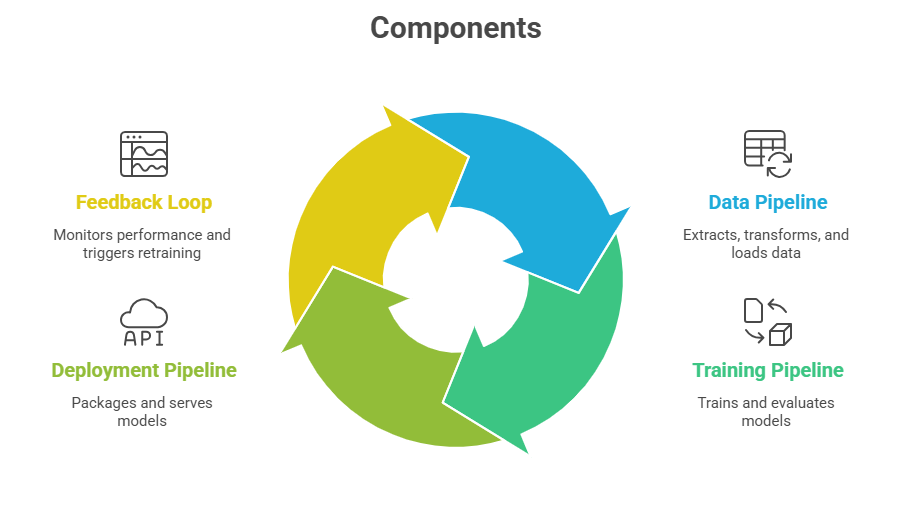 Components

Feedback Loop

Monitors performance and triggers retraining

API

Deployment Pipeline

Packages and serves models

Data Pipeline

Extracts, transforms, and loads data

Training Pipeline

Trains and evaluates models